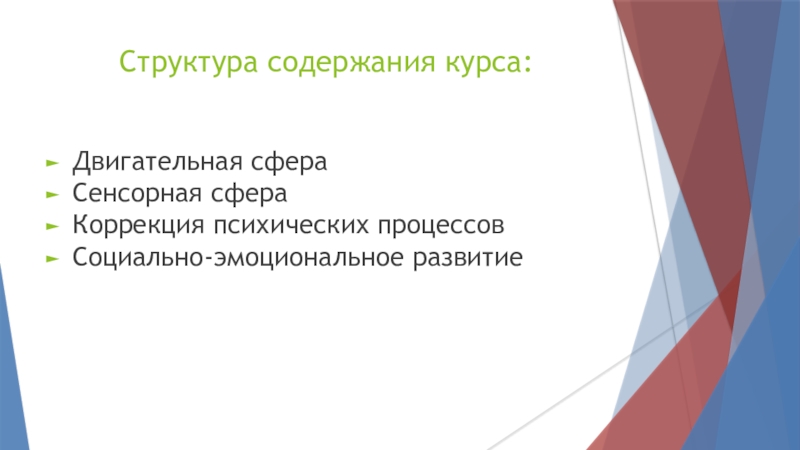 Структура содержания курса:

► Двигательная сфера
► Сенсорная сфера
► Коррекция психических процессов
► Социально-эмоциональное развитие